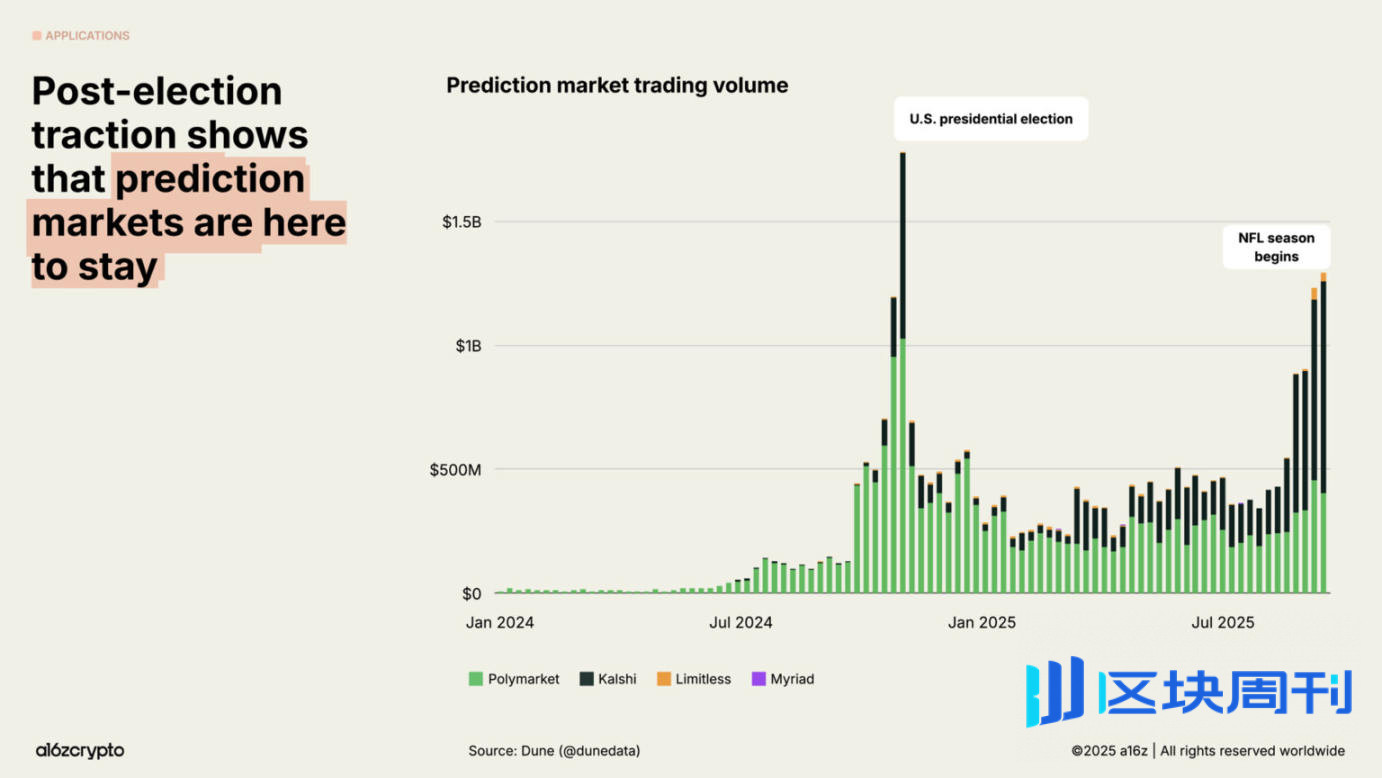 APPLICATIONS

Post-election traction shows that prediction markets are here to stay

Prediction market trading volume

U.S. presidential election

NFL season begins

$1.5B

$1B

$500M

$0

Jan 2024

Jul 2024

Jan 2025

Jul 2025

Polymarket Kalshi Limitless Myriad

区块周刊

a16zcrypto

Source: Dune (@dunedata)

©2025 a16z | All rights reserved worldwide